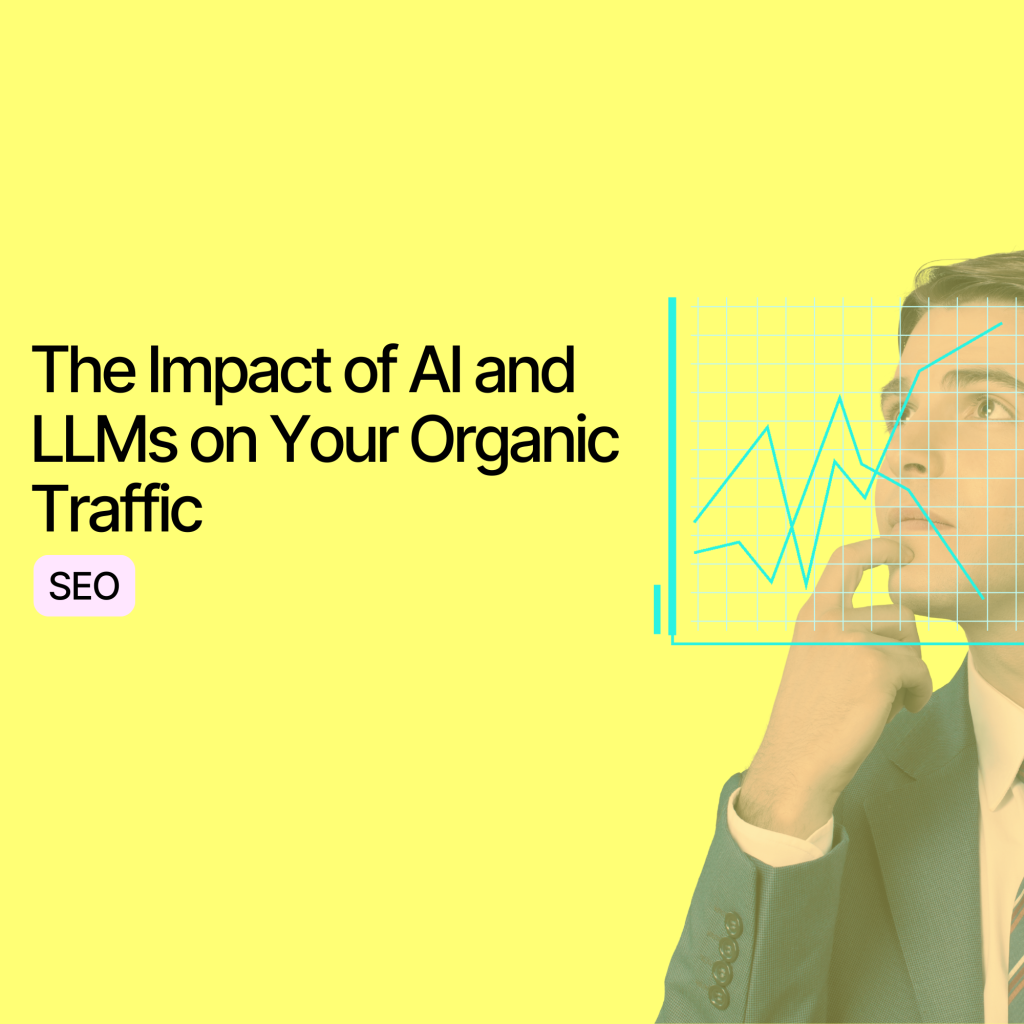 The Impact of AI and LLMs on Your Organic Traffic

SEO